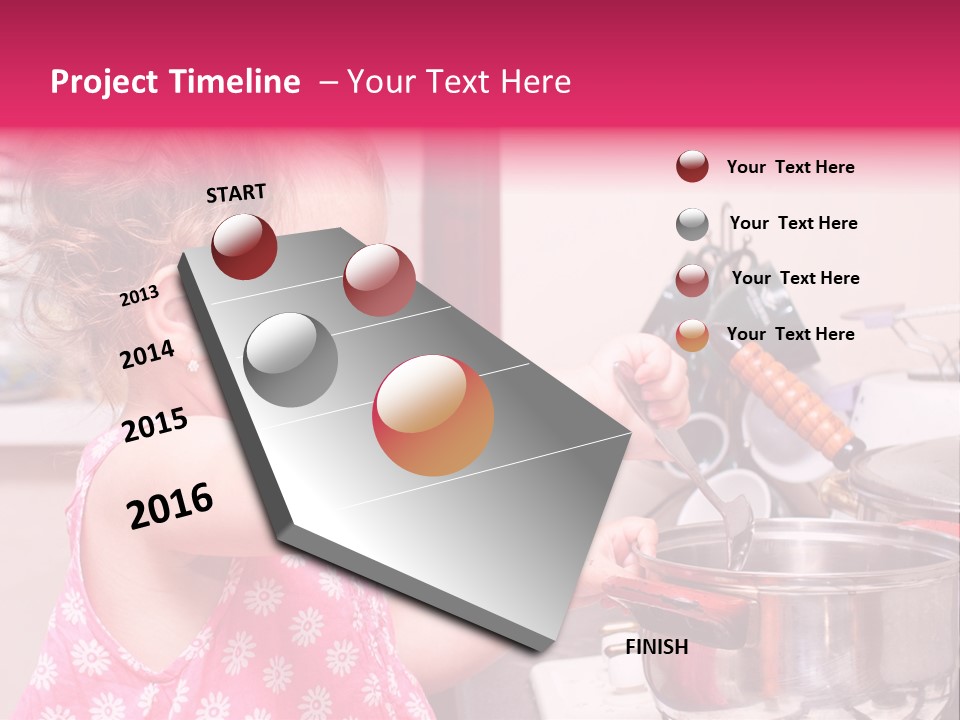 Project Timeline – Your Text Here

START

2013

2014

2015

2016

FINISH

Your Text Here

Your Text Here

Your Text Here

Your Text Here